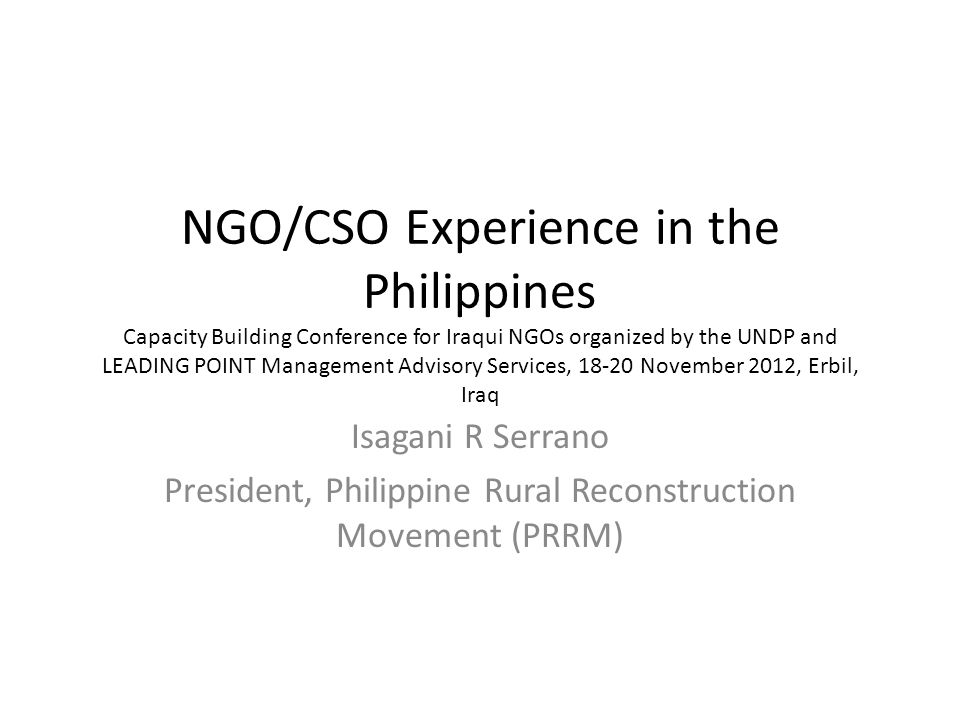 NGO/CSO Experience in the Philippines

Capacity Building Conference for Iraqui NGOs organized by the UNDP and LEADING POINT Management Advisory Services, 18-20 November 2012, Erbil, Iraq

Isagani R Serrano

President, Philippine Rural Reconstruction Movement (PRRM)